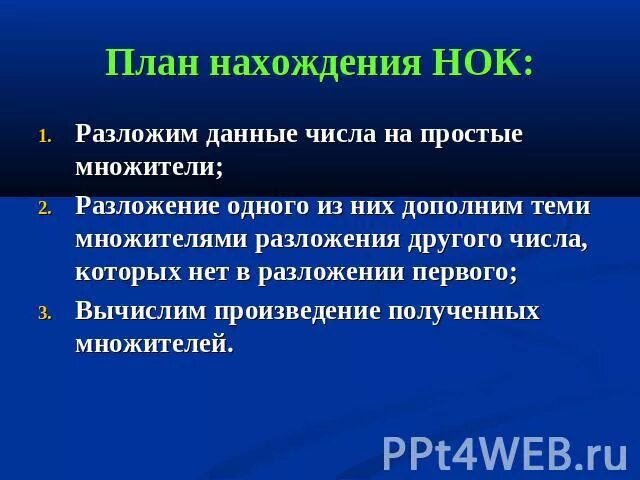 План нахождения НОК:

1. Разложим данные числа на простые множители;
2. Разложение одного из них дополним теми множителями разложения другого числа, которых нет в разложении первого;
3. Вычислим произведение полученных множителей.

PPt4WEB.ru